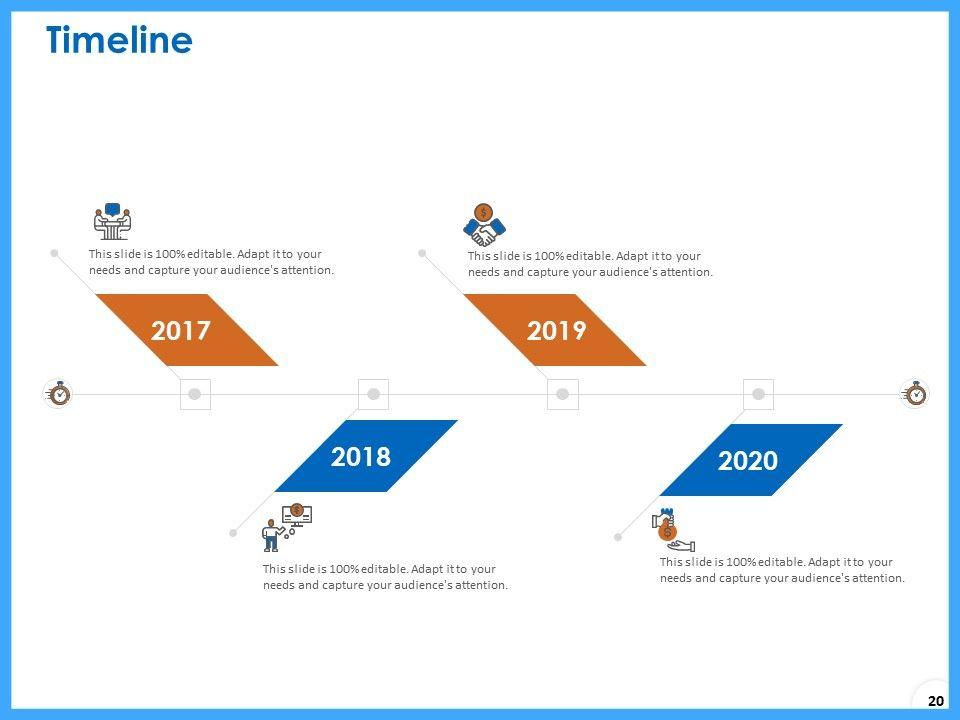 Timeline

This slide is 100% editable. Adapt it to your needs and capture your audience's attention.

2017

This slide is 100% editable. Adapt it to your needs and capture your audience's attention.

2019

2018

This slide is 100% editable. Adapt it to your needs and capture your audience's attention.

2020

This slide is 100% editable. Adapt it to your needs and capture your audience's attention.

20